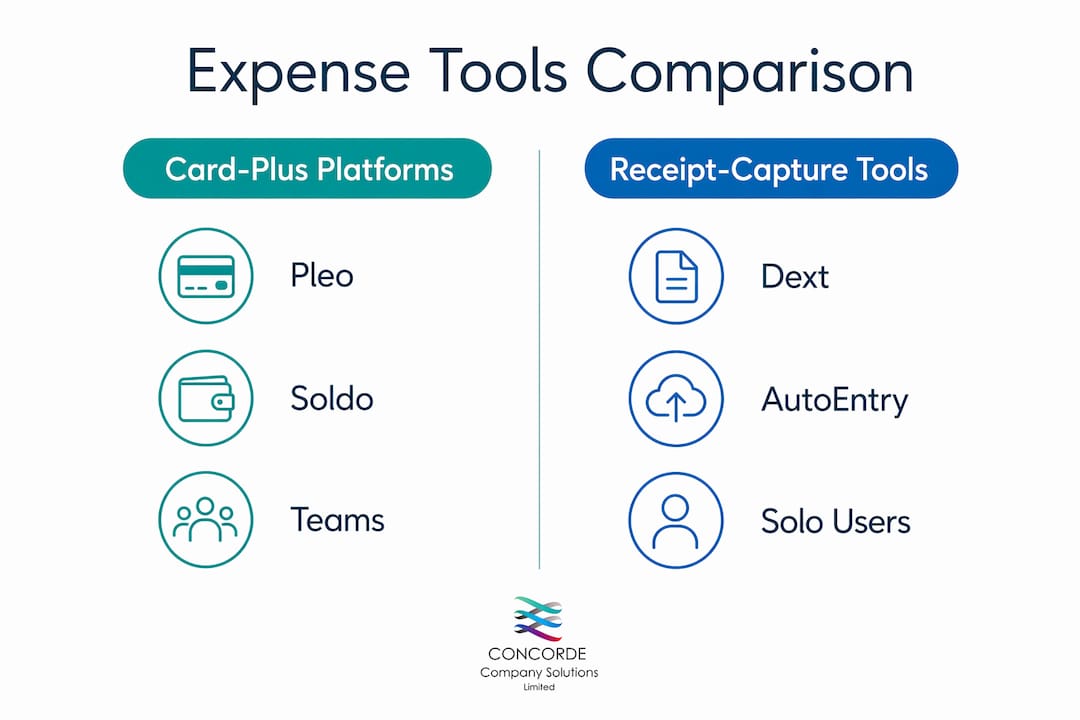 Expense Tools Comparison

Card-Plus Platforms

Pleo

Soldo

Teams

Receipt-Capture Tools

Dext

AutoEntry

Solo Users

CONCORDE
Company Solutions
Limited